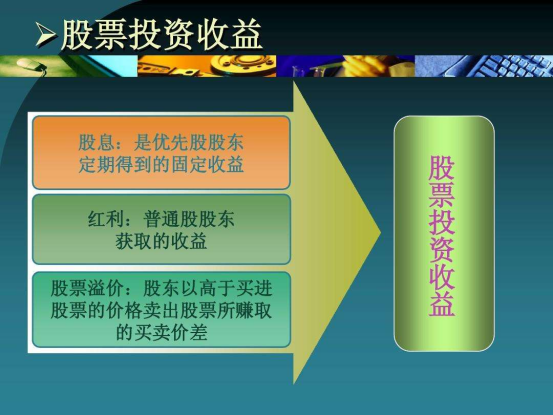 ➢股票投资收益

股息：是优先股股东定期得到的固定收益

红利：普通股股东获取的收益

股票溢价：股东以高于买进股票的价格卖出股票所赚取的买卖价差

股票投资收益